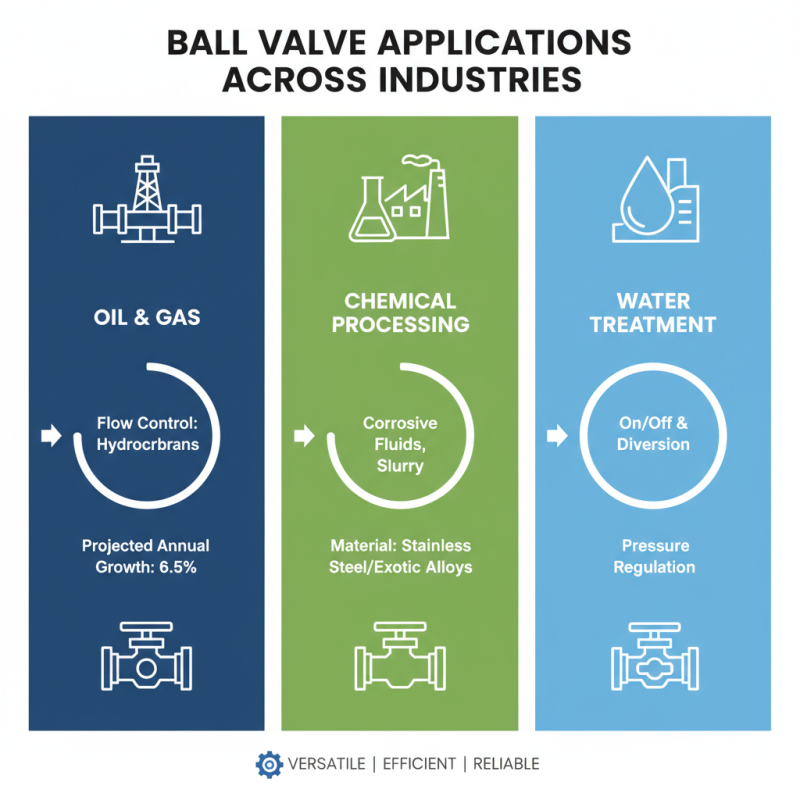 BALL VALVE APPLICATIONS ACROSS INDUSTRIES

OIL & GAS

Flow Control: Hydrocrbrans

Projected Annual Growth: 6.5%

CHEMICAL PROCESSING

Corrosive Fluids, Slurry

Material: Stainless Steel/Exotic Alloys

WATER TREATMENT

On/Off & Diversion

Pressure Regulation

VERSATILE | EFFICIENT | RELIABLE